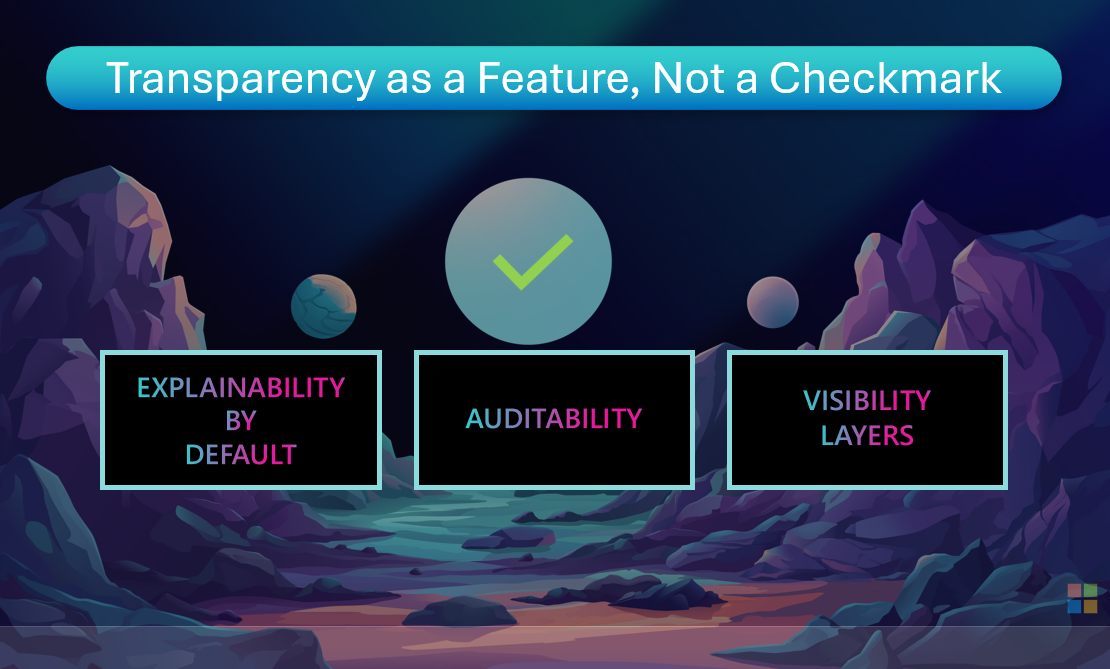 Transparency as a Feature, Not a Checkmark

EXPLAINABILITY BY DEFAULT

AUDITABILITY

VISIBILITY LAYERS